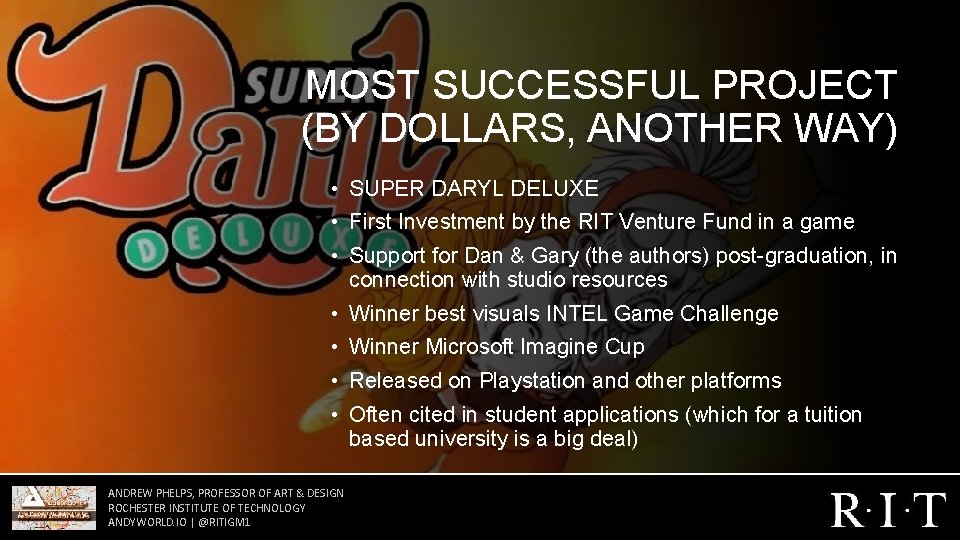 SUPER Daryl DELUXE

MOST SUCCESSFUL PROJECT (BY DOLLARS, ANOTHER WAY)

• SUPER DARYL DELUXE
• First Investment by the RIT Venture Fund in a game
• Support for Dan & Gary (the authors) post-graduation, in connection with studio resources
• Winner best visuals INTEL Game Challenge
• Winner Microsoft Imagine Cup
• Released on Playstation and other platforms
• Often cited in student applications (which for a tuition based university is a big deal)

ANDREW PHELPS, PROFESSOR OF ART & DESIGN
ROCHESTER INSTITUTE OF TECHNOLOGY
ANDYWORLD.IO | @RITIGM1

R·I·T